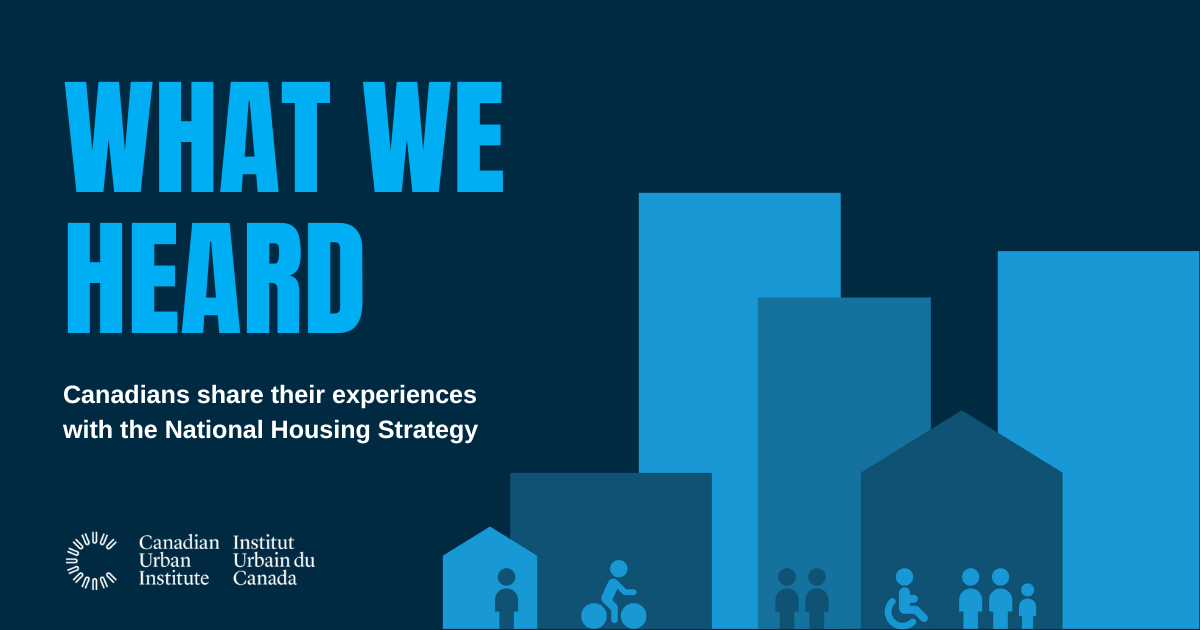 WHAT WE HEARD

Canadians share their experiences with the National Housing Strategy

Canadian Urban Institute

Institut Urbain du Canada